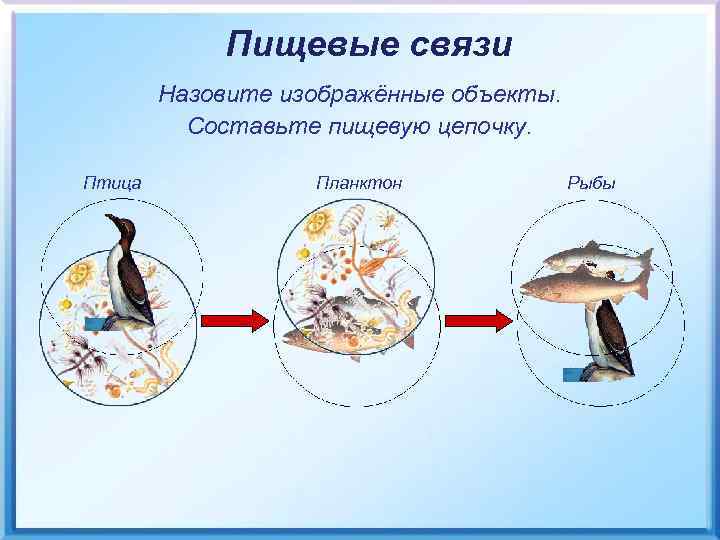 Пищевые связи

Назовите изображённые объекты.
Составьте пищевую цепочку.

Птица

Планктон

Рыбы